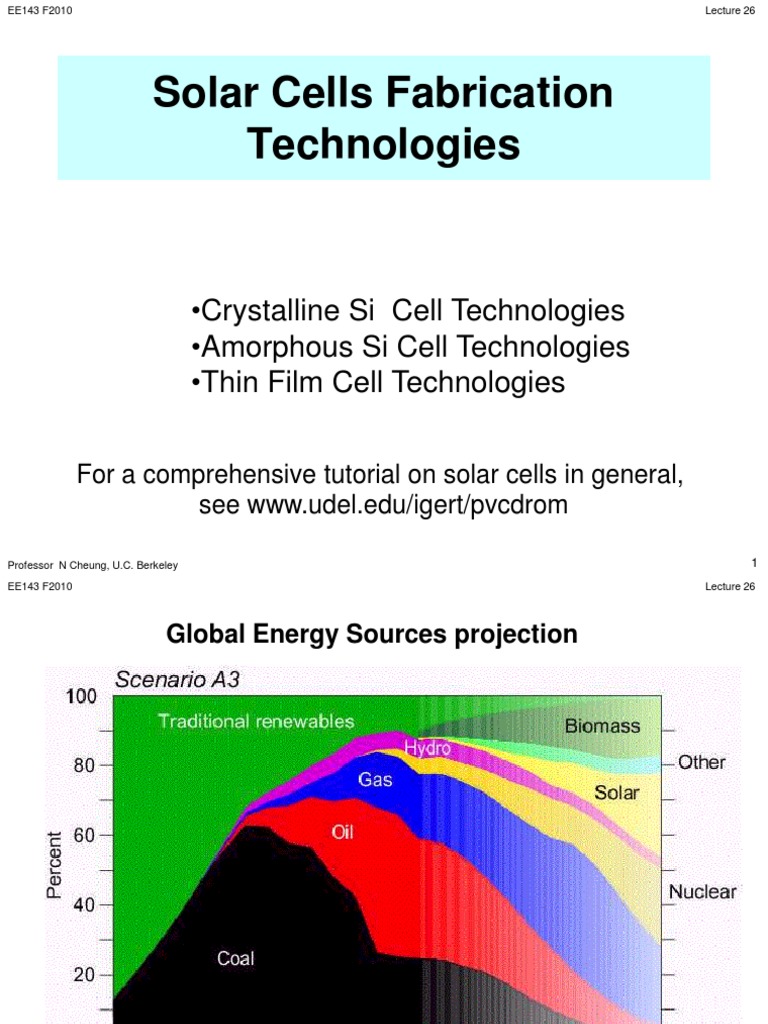 EE143 F2010

Lecture 26

Solar Cells Fabrication Technologies

•Crystalline Si Cell Technologies
•Amorphous Si Cell Technologies
•Thin Film Cell Technologies

For a comprehensive tutorial on solar cells in general, see www.udel.edu/igert/pvcdrom

Professor N Cheung, U.C. Berkeley

1

EE143 F2010

Lecture 26

Global Energy Sources projection

Scenario A3

100
80
60
40
20

Percent

Traditional renewables
Biomass
Hydro
Other
Gas
Solar
Oil
Nuclear
Coal